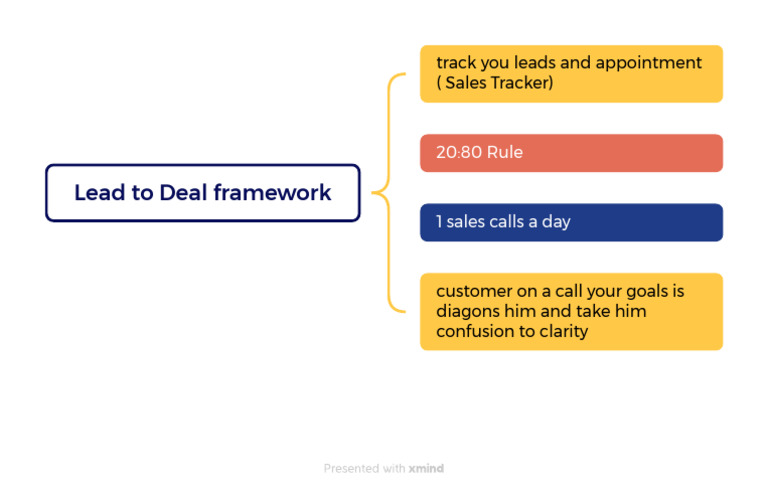 Lead to Deal framework

track you leads and appointment ( Sales Tracker)

20:80 Rule

1 sales calls a day

customer on a call your goals is diagons him and take him confusion to clarity

Presented with xmind